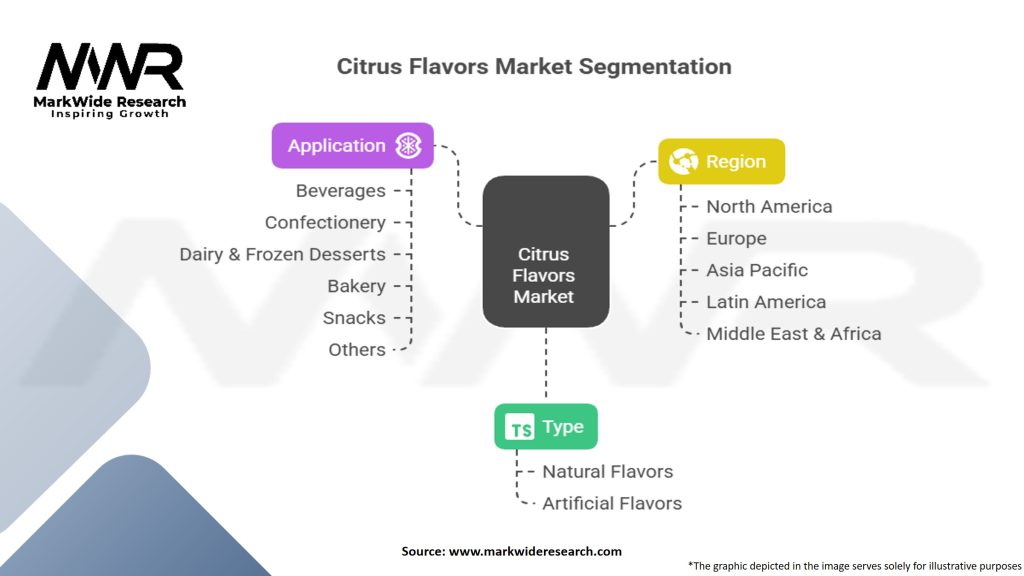 MWR
MarkWide Research
Inspiring Growth

Citrus Flavors Market Segmentation

Application

Beverages
Confectionery
Dairy & Frozen Desserts
Bakery
Snacks
Others

Citrus Flavors Market

Region

North America
Europe
Asia Pacific
Latin America
Middle East & Africa

TS Type

Natural Flavors
Artificial Flavors

Source: www.markwideresearch.com

*The graphic depicted in the image serves solely for illustrative purposes